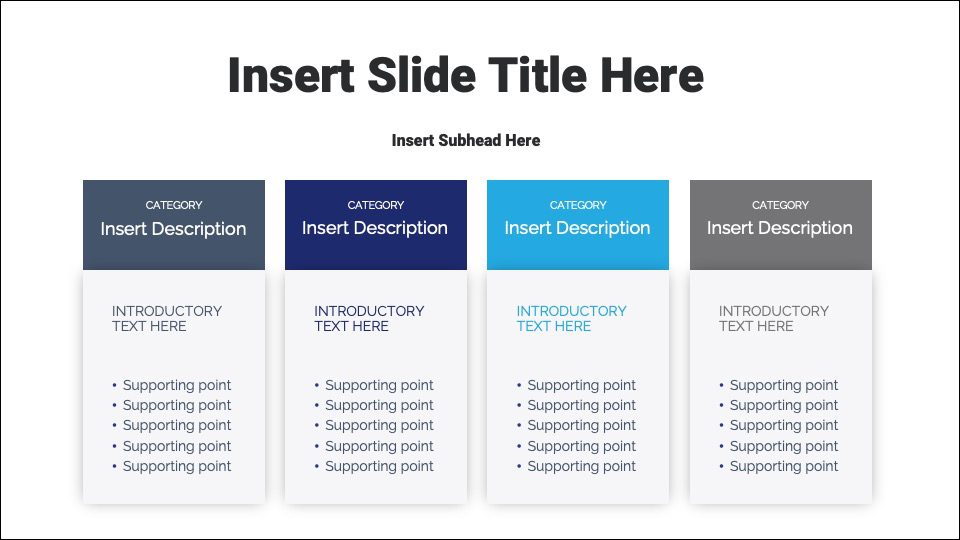 Insert Slide Title Here

Insert Subhead Here

CATEGORY
Insert Description

INTRODUCTORY TEXT HERE

• Supporting point
• Supporting point
• Supporting point
• Supporting point
• Supporting point

CATEGORY
Insert Description

INTRODUCTORY TEXT HERE

• Supporting point
• Supporting point
• Supporting point
• Supporting point
• Supporting point

CATEGORY
Insert Description

INTRODUCTORY TEXT HERE

• Supporting point
• Supporting point
• Supporting point
• Supporting point
• Supporting point

CATEGORY
Insert Description

INTRODUCTORY TEXT HERE

• Supporting point
• Supporting point
• Supporting point
• Supporting point
• Supporting point